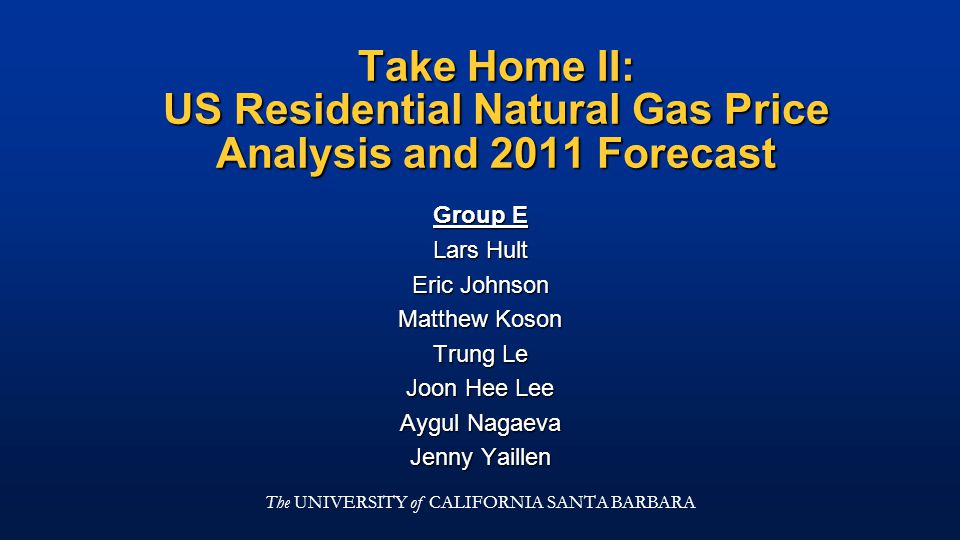 Take Home II:
US Residential Natural Gas Price Analysis and 2011 Forecast

Group E

Lars Hult

Eric Johnson

Matthew Koson

Trung Le

Joon Hee Lee

Aygul Nagaeva

Jenny Yaillen

The UNIVERSITY of CALIFORNIA SANTA BARBARA